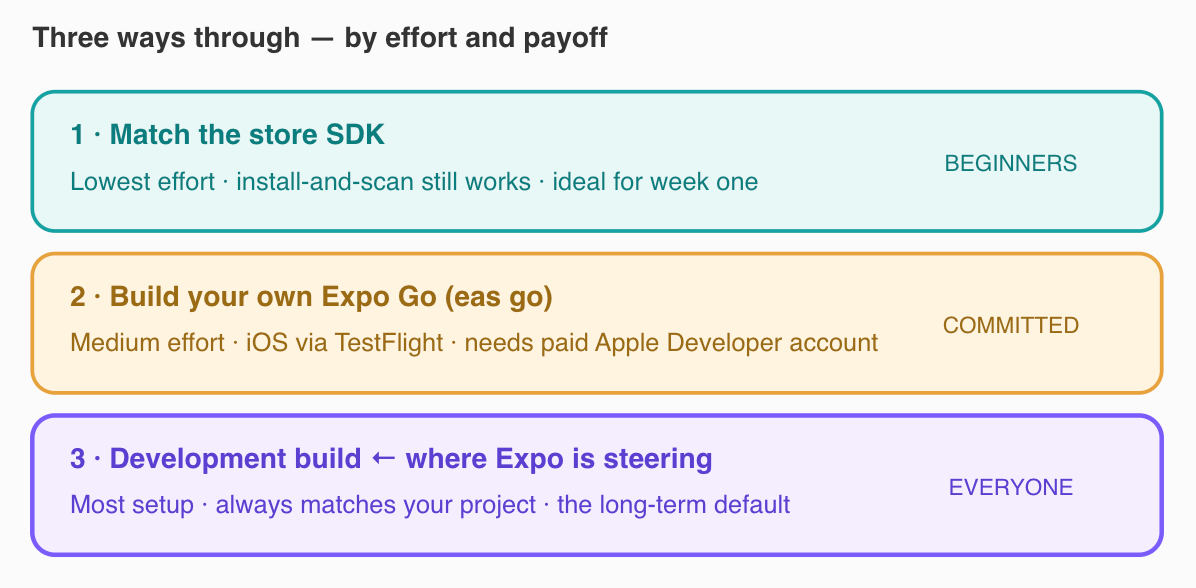 Three ways through — by effort and payoff

1 · Match the store SDK
Lowest effort · install-and-scan still works · ideal for week one
BEGINNERS

2 · Build your own Expo Go (eas go)
Medium effort · iOS via TestFlight · needs paid Apple Developer account
COMMITTED

3 · Development build ← where Expo is steering
Most setup · always matches your project · the long-term default
EVERYONE